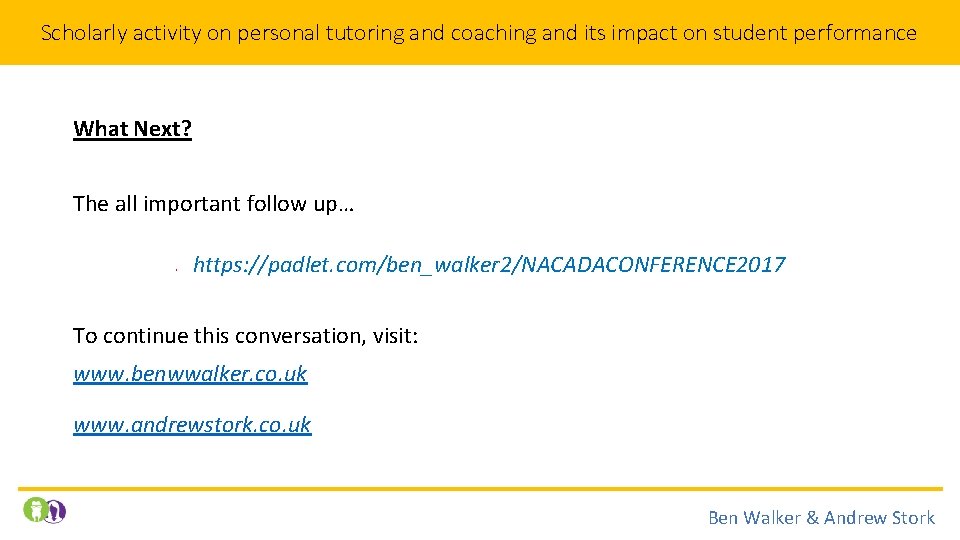 Scholarly activity on personal tutoring and coaching and its impact on student performance

What Next?

The all important follow up…

https://padlet.com/ben_walker2/NACADACONFERENCE2017

To continue this conversation, visit:

www.benwwalker.co.uk

www.andrewstork.co.uk

Ben Walker & Andrew Stork